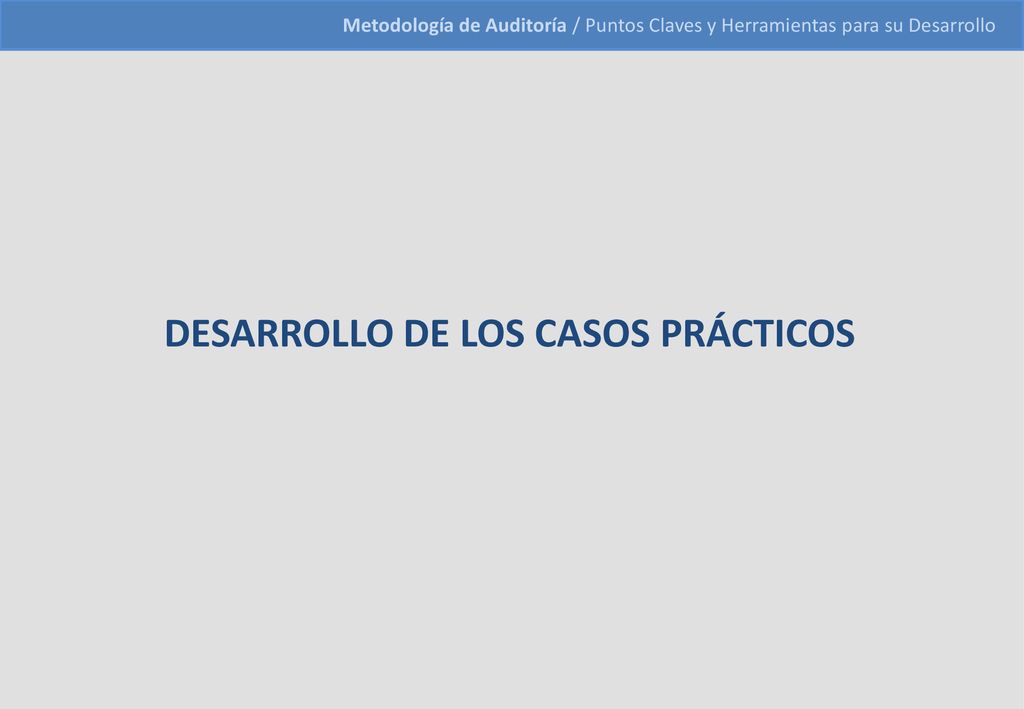 Metodología de Auditoría / Puntos Claves y Herramientas para su Desarrollo

DESARROLLO DE LOS CASOS PRÁCTICOS